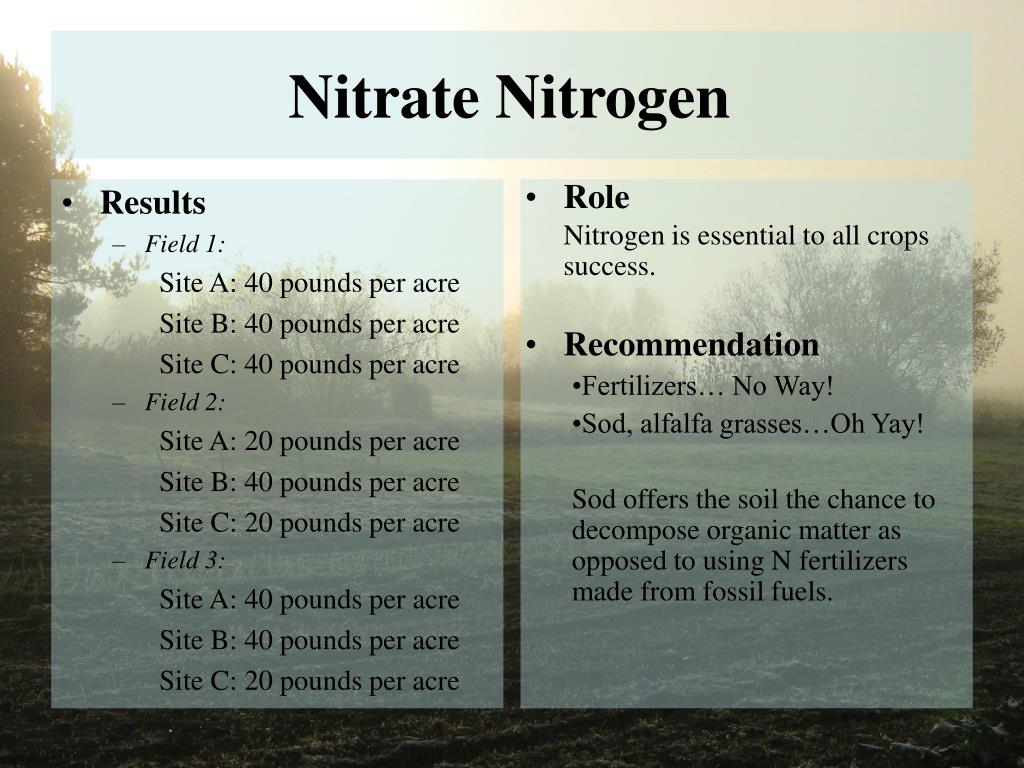 Nitrate Nitrogen

• Results
– Field 1:
Site A: 40 pounds per acre
Site B: 40 pounds per acre
Site C: 40 pounds per acre
– Field 2:
Site A: 20 pounds per acre
Site B: 40 pounds per acre
Site C: 20 pounds per acre
– Field 3:
Site A: 40 pounds per acre
Site B: 40 pounds per acre
Site C: 20 pounds per acre

• Role
Nitrogen is essential to all crops success.

• Recommendation
•Fertilizers… No Way!
•Sod, alfalfa grasses…Oh Yay!

Sod offers the soil the chance to decompose organic matter as opposed to using N fertilizers made from fossil fuels.